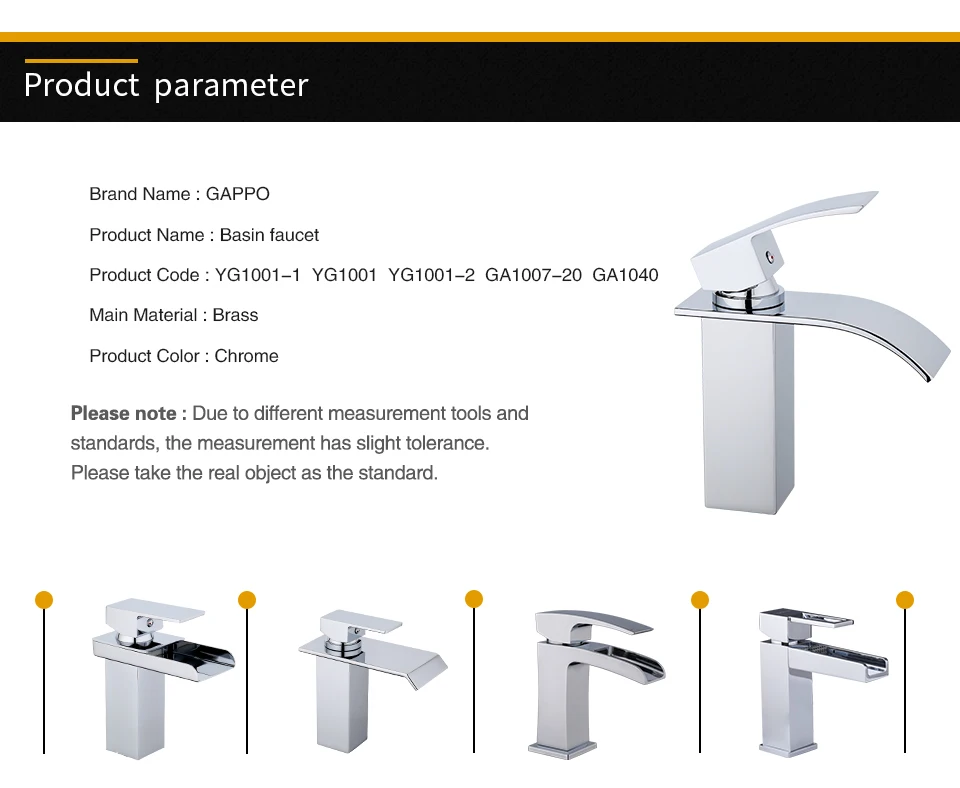 Product parameter

Brand Name : GAPPO

Product Name : Basin faucet

Product Code : YG1001-1 YG1001 YG1001-2 GA1007-20 GA1040

Main Material : Brass

Product Color : Chrome

Please note : Due to different measurement tools and standards, the measurement has slight tolerance. Please take the real object as the standard.